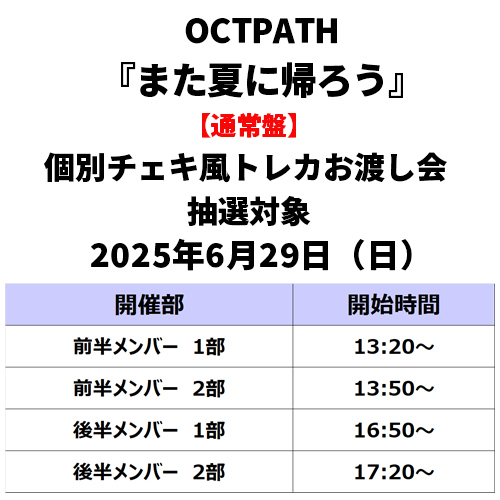 OCTPATH
『また夏に帰ろう』
【通常盤】
個別チェキ風トレカお渡し会
抽選対象
2025年6月29日（日）

| 開催部 | 開始時間 |
|---|---|
| 前半メンバー　1部 | 13:20～ |
| 前半メンバー　2部 | 13:50～ |
| 後半メンバー　1部 | 16:50～ |
| 後半メンバー　2部 | 17:20～ |